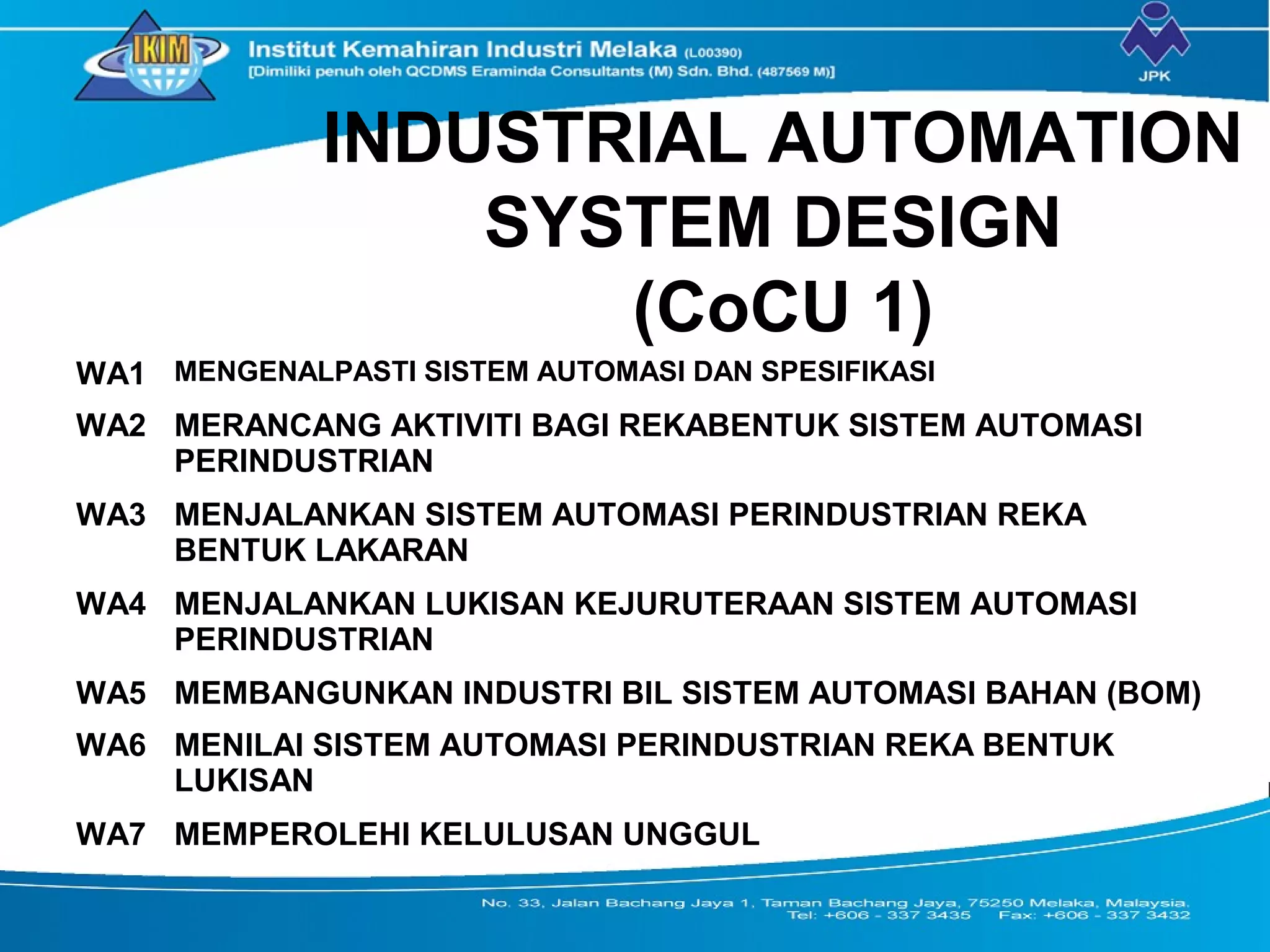 IKIM

Institut Kemahiran Industri Melaka (L00390)
[Dimiliki penuh oleh QCDMS Eraminda Consultants (M) Sdn. Bhd. (487569 M)]

JPK

INDUSTRIAL AUTOMATION SYSTEM DESIGN (CoCU 1)

WA1 MENGENALPASTI SISTEM AUTOMASI DAN SPESIFIKASI

WA2 MERANCANG AKTIVITI BAGI REKABENTUK SISTEM AUTOMASI PERINDUSTRIAN

WA3 MENJALANKAN SISTEM AUTOMASI PERINDUSTRIAN REKA BENTUK LAKARAN

WA4 MENJALANKAN LUKISAN KEJURUTERAAN SISTEM AUTOMASI PERINDUSTRIAN

WA5 MEMBANGUNKAN INDUSTRI BIL SISTEM AUTOMASI BAHAN (BOM)

WA6 MENILAI SISTEM AUTOMASI PERINDUSTRIAN REKA BENTUK LUKISAN

WA7 MEMPEROLEHI KELULUSAN UNGGUL

No. 33, Jalan Bachang Jaya 1, Taman Bachang Jaya, 75250 Melaka, Malaysia.
Tel: +606 - 337 3435 Fax: +606 - 337 3432